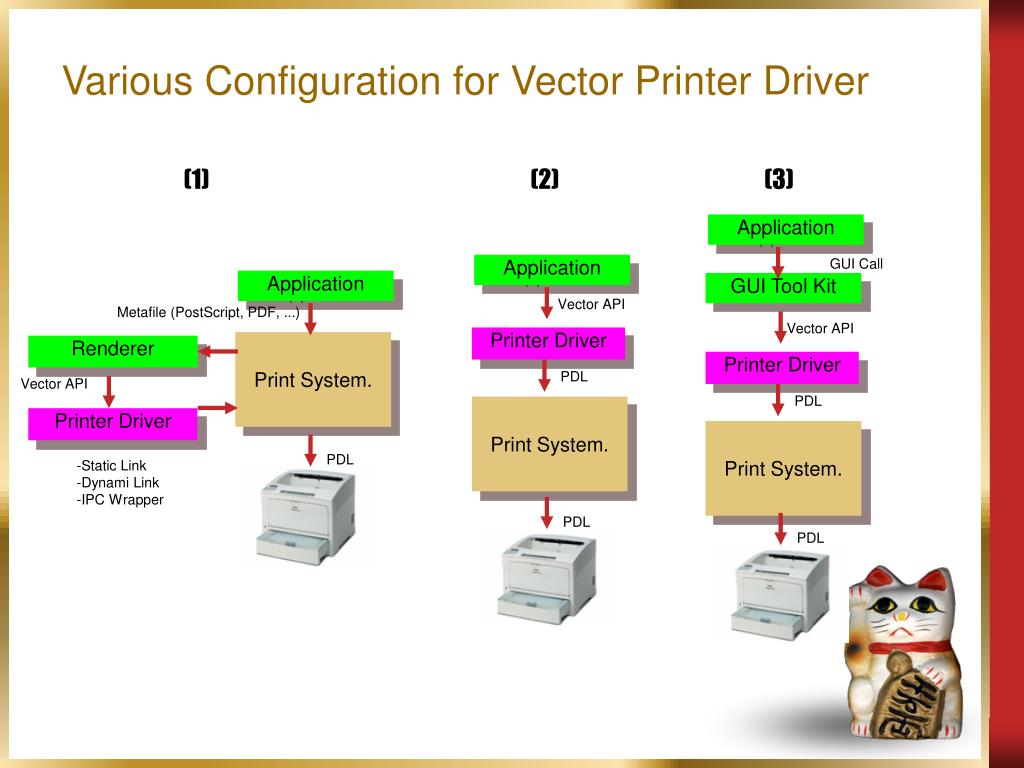 Various Configuration for Vector Printer Driver

(1)

Application

Metafile (PostScript, PDF, ...)

Renderer

Print System.

Vector API

Printer Driver

-Static Link
-Dynami Link
-IPC Wrapper

PDL

(2)

Application

Vector API

Printer Driver

PDL

Print System.

PDL

(3)

Application

GUI Call

GUI Tool Kit

Vector API

Printer Driver

PDL

Print System.

PDL